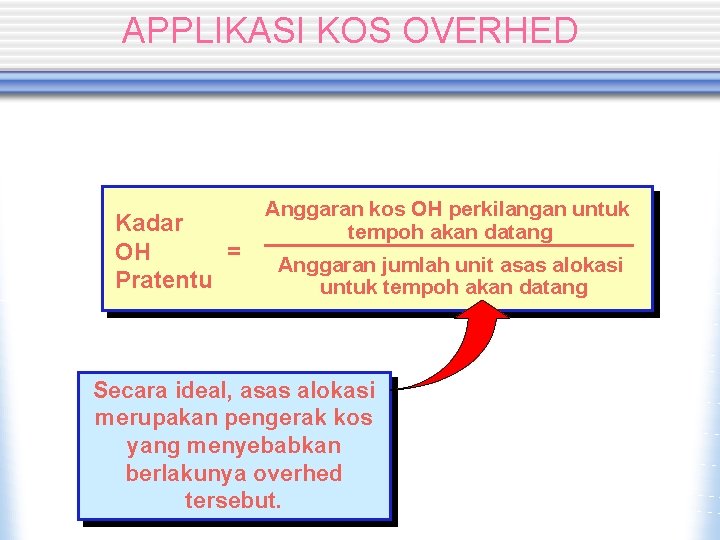 APPLIKASI KOS OVERHED

Kadar OH Pratentu = $\frac{\text{Anggaran kos OH perkilangan untuk tempoh akan datang}}{\text{Anggaran jumlah unit asas alokasi untuk tempoh akan datang}}$

Secara ideal, asas alokasi merupakan pengerak kos yang menyebabkan berlakunya overhed tersebut.